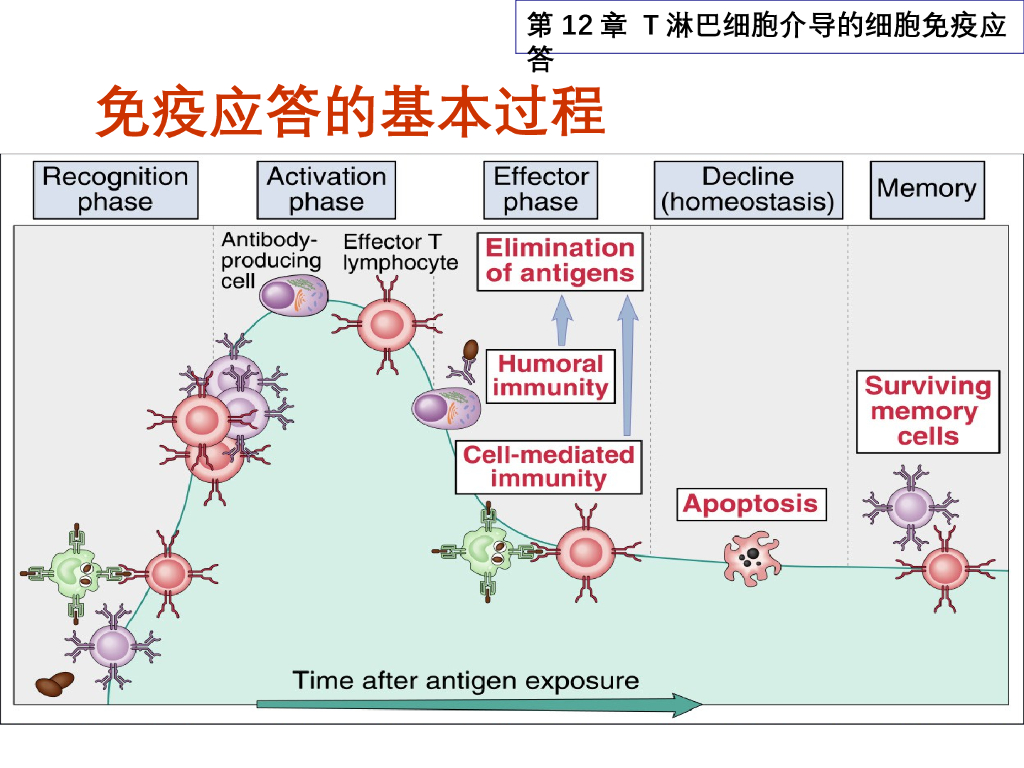 第 12 章 T 淋巴细胞介导的细胞免疫应答

免疫应答的基本过程

Recognition phase

Activation phase

Effector phase

Decline (homeostasis)

Memory

Antibody-producing cell

Effector T lymphocyte

Elimination of antigens

Humoral immunity

Cell-mediated immunity

Apoptosis

Surviving memory cells

Time after antigen exposure